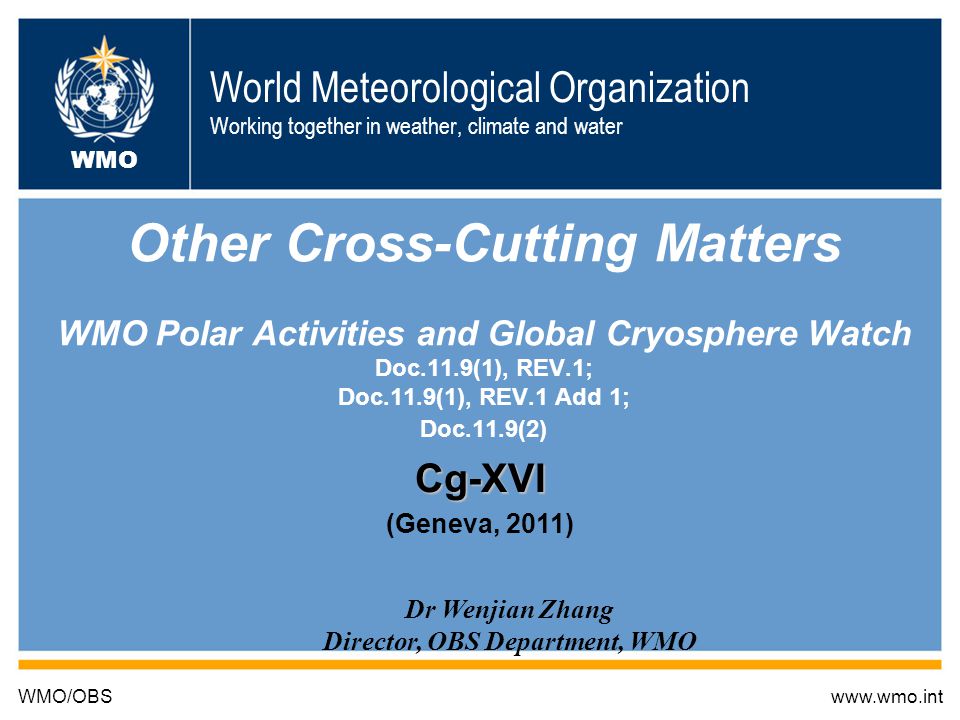 WMO

World Meteorological Organization
Working together in weather, climate and water

Other Cross-Cutting Matters

WMO Polar Activities and Global Cryosphere Watch
Doc.11.9(1), REV.1;
Doc.11.9(1), REV.1 Add 1;
Doc.11.9(2)

Cg-XVI
(Geneva, 2011)

Dr Wenjian Zhang
Director, OBS Department, WMO

WMO/OBS

www.wmo.int